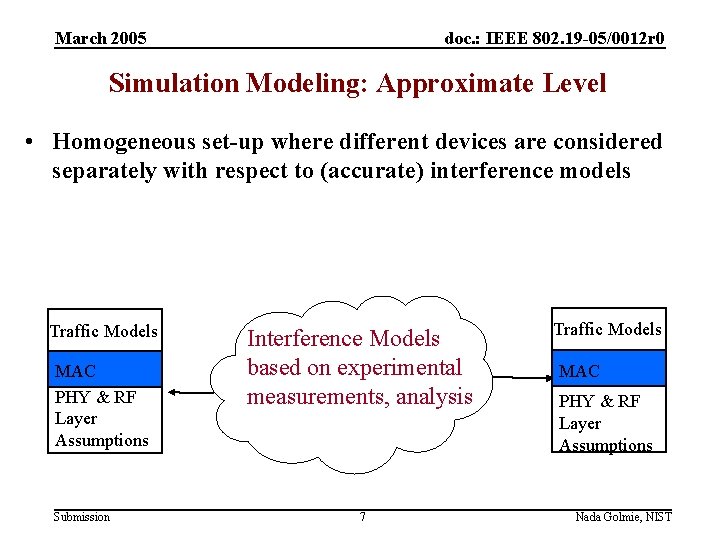 March 2005

doc.: IEEE 802.19-05/0012r0

Simulation Modeling: Approximate Level

• Homogeneous set-up where different devices are considered separately with respect to (accurate) interference models

Traffic Models
MAC
PHY & RF Layer Assumptions

Interference Models based on experimental measurements, analysis

Traffic Models
MAC
PHY & RF Layer Assumptions

Submission

7

Nada Golmie, NIST